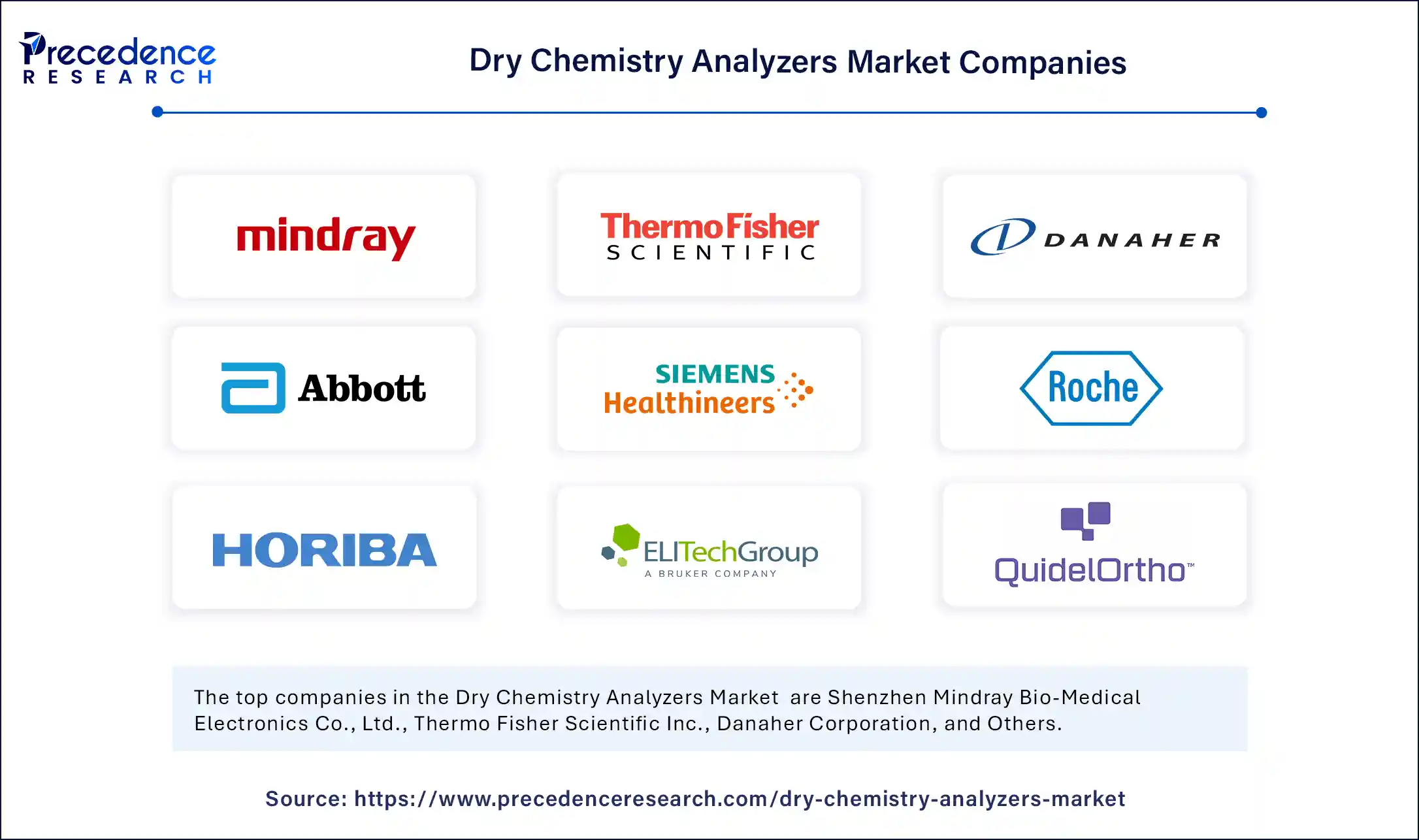 Precedence
RESEARCH

Dry Chemistry Analyzers Market Companies

mindray

ThermoFisher
SCIENTIFIC

DANAHER

Abbott

SIEMENS
Healthineers

Roche

HORIBA

ELITechGroup
A BRUKER COMPANY

QuidelOrtho™

The top companies in the Dry Chemistry Analyzers Market are Shenzhen Mindray Bio-Medical Electronics Co., Ltd., Thermo Fisher Scientific Inc., Danaher Corporation, and Others.

Source: https://www.precedenceresearch.com/dry-chemistry-analyzers-market